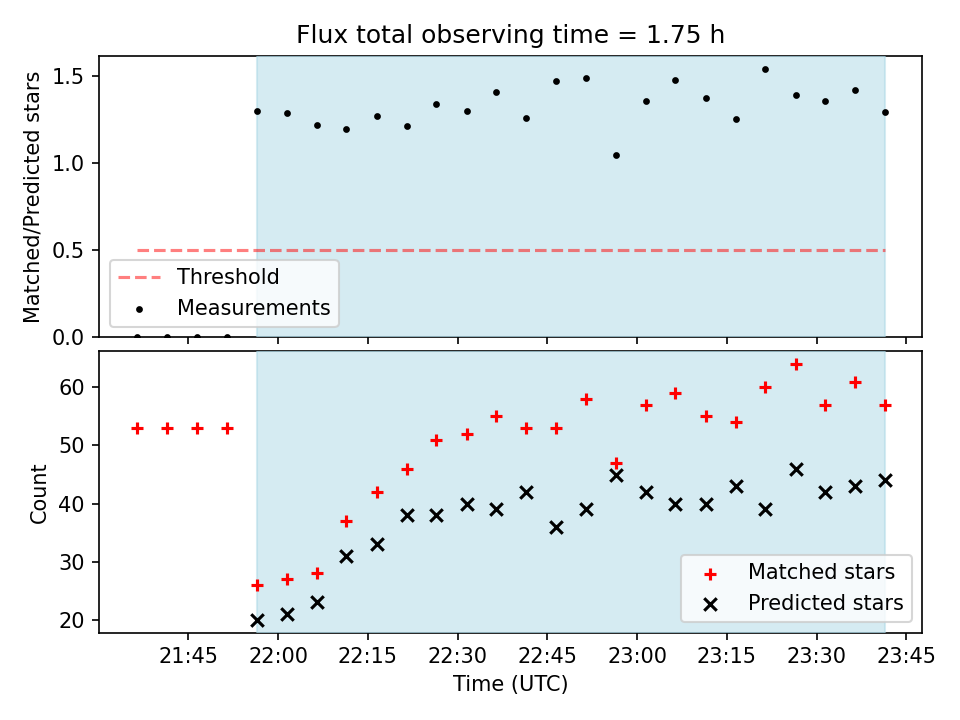 Flux total observing time = 1.75 h

Matched/Predicted stars

1.5
1.0
0.5
0.0

Threshold
Measurements

Count

60
50
40
30
20

Matched stars
Predicted stars

21:45 22:00 22:15 22:30 22:45 23:00 23:15 23:30 23:45

Time (UTC)